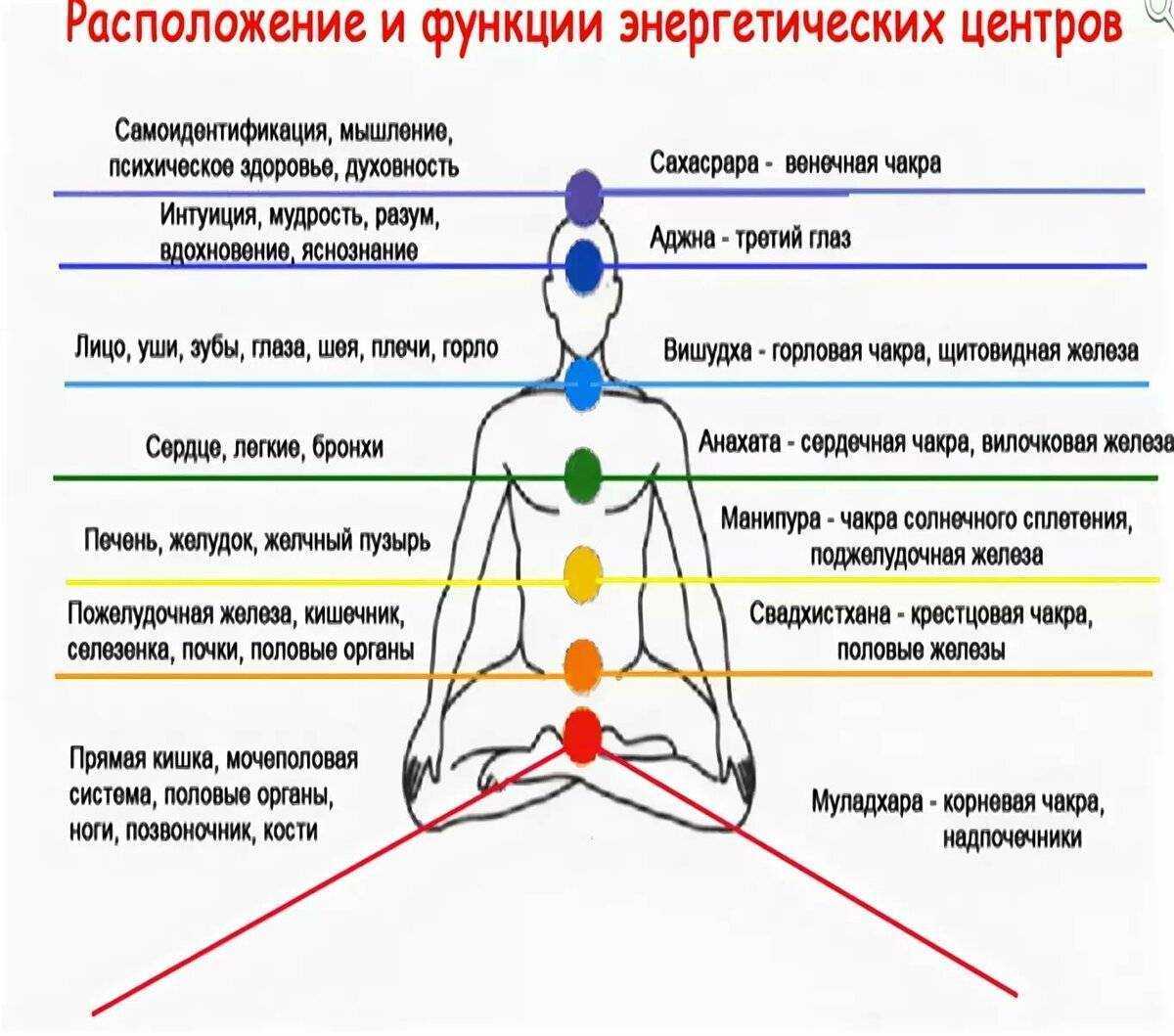 Расположение и функции энергетических центров

Самоидентификация, мышление, психическое здоровье, духовность

Сахасрара - венечная чакра

Интуиция, мудрость, разум, вдохновение, яснознание

Аджна - третий глаз

Лицо, уши, зубы, глаза, шея, плечи, горло

Вишудха - горловая чакра, щитовидная железа

Сердце, легкие, бронхи

Анахата - сердечная чакра, вилочковая железа

Печень, желудок, желчный пузырь

Манипура - чакра солнечного сплетения, поджелудочная железа

Пожелудочная железа, кишечник, селезенка, почки, половые органы

Свадхистхана - крестцовая чакра, половые железы

Прямая кишка, мочеполовая система, половые органы, ноги, позвоночник, кости

Муладхара - корневая чакра, надпочечники